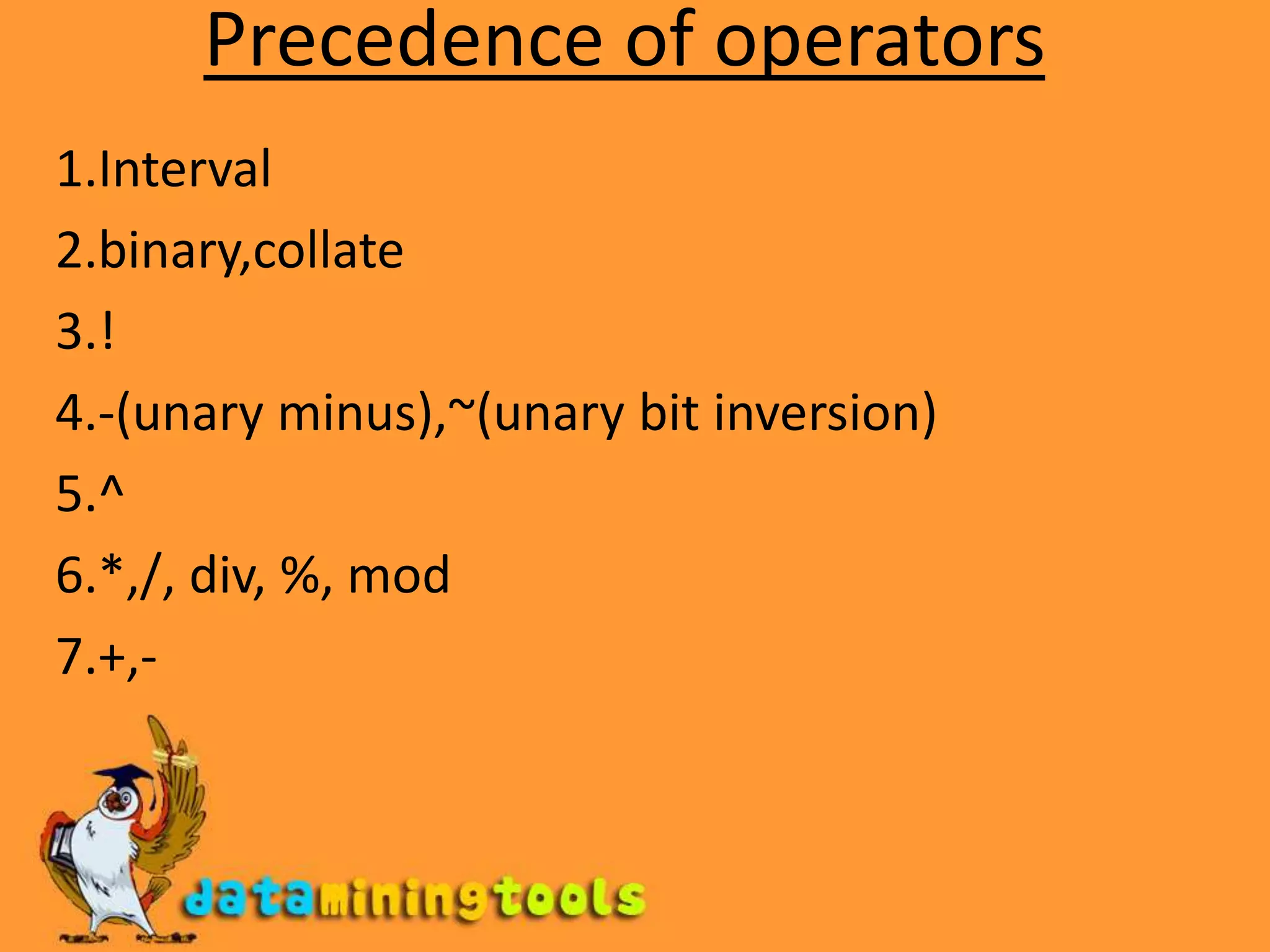 Precedence of operators

1.Interval

2.binary,collate

3.!

4.-(unary minus),~(unary bit inversion)

5.^

6.*,/, div, %, mod

7.+,-

dataminingtools